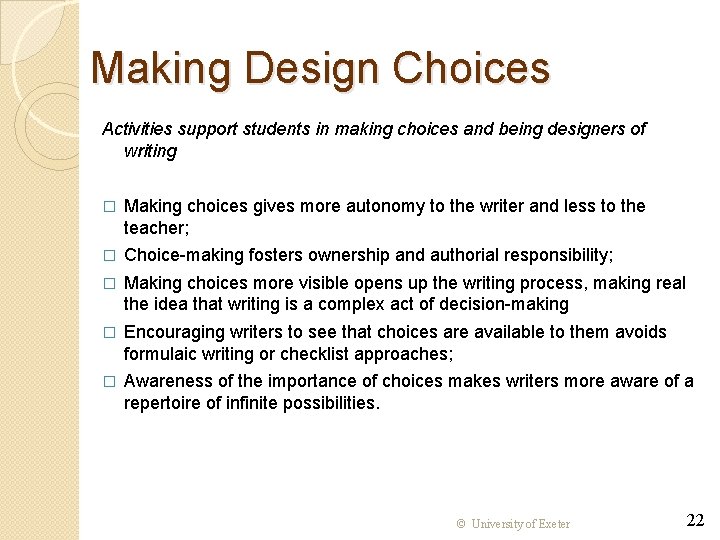 Making Design Choices

Activities support students in making choices and being designers of writing

□ Making choices gives more autonomy to the writer and less to the teacher;
□ Choice-making fosters ownership and authorial responsibility;
□ Making choices more visible opens up the writing process, making real the idea that writing is a complex act of decision-making
□ Encouraging writers to see that choices are available to them avoids formulaic writing or checklist approaches;
□ Awareness of the importance of choices makes writers more aware of a repertoire of infinite possibilities.

© University of Exeter

22